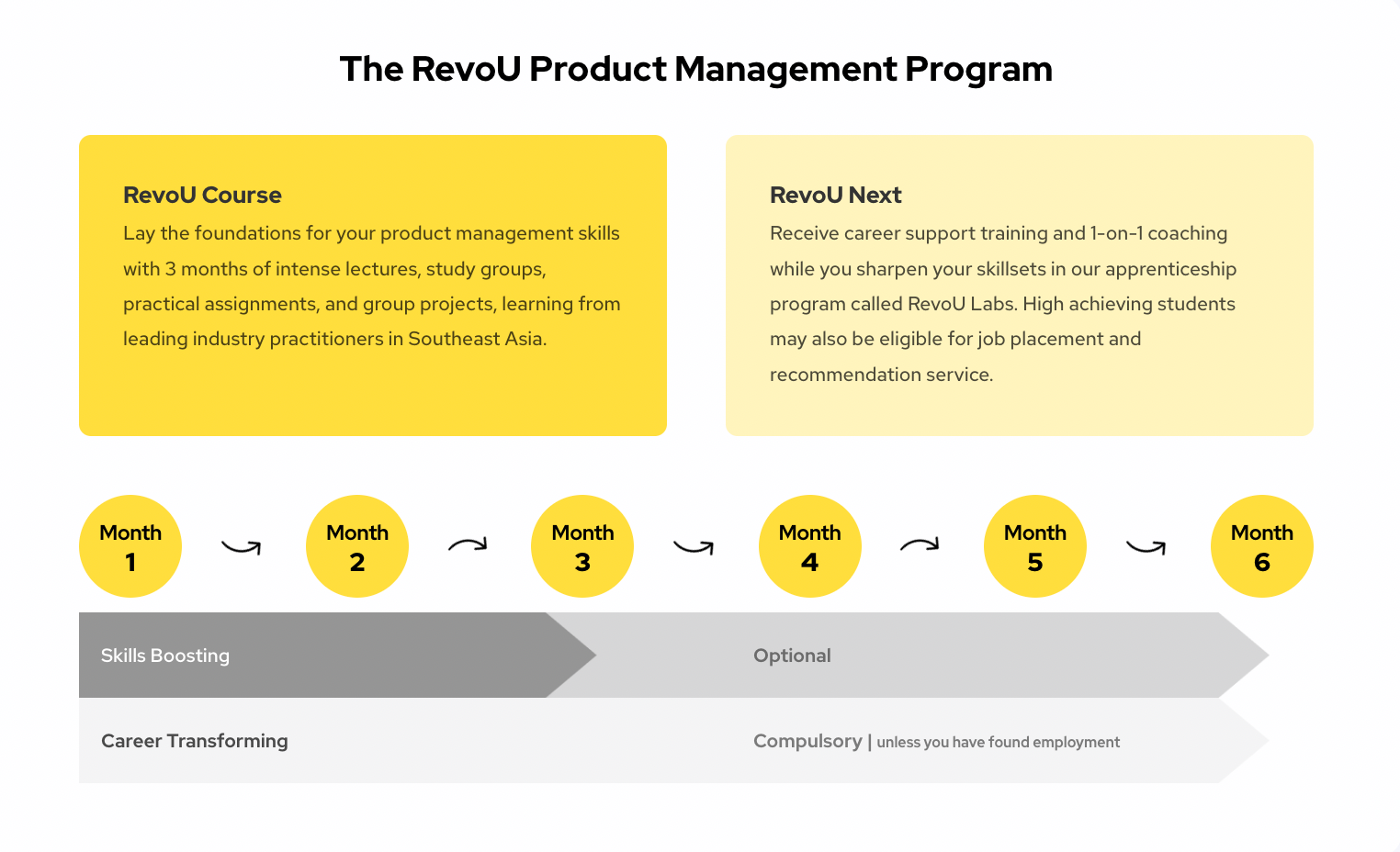 The RevoU Product Management Program

RevoU Course
Lay the foundations for your product management skills with 3 months of intense lectures, study groups, practical assignments, and group projects, learning from leading industry practitioners in Southeast Asia.

RevoU Next
Receive career support training and 1-on-1 coaching while you sharpen your skillsets in our apprenticeship program called RevoU Labs. High achieving students may also be eligible for job placement and recommendation service.

Month 1
Month 2
Month 3
Month 4
Month 5
Month 6

Skills Boosting
Optional

Career Transforming
Compulsory | unless you have found employment